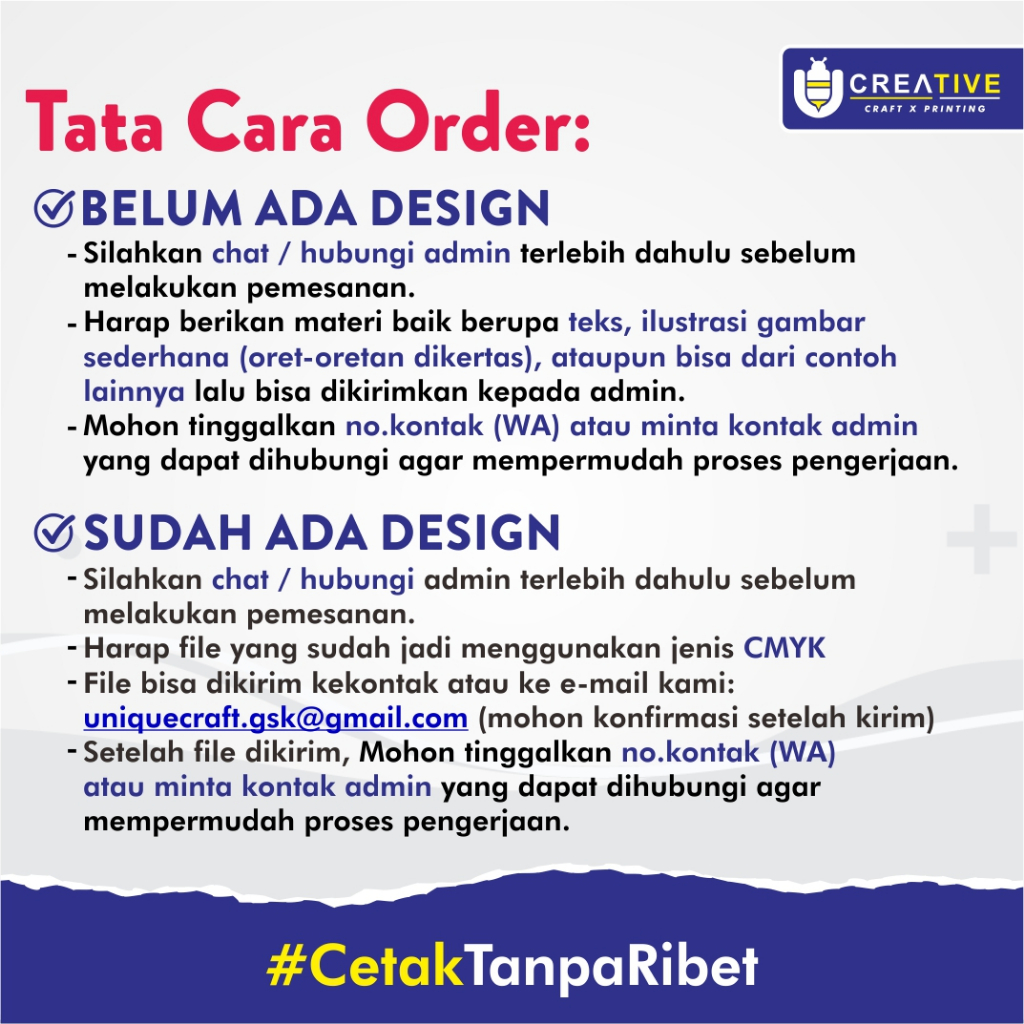 CREATIVE
CRAFT X PRINTING

Tata Cara Order:

BELUM ADA DESIGN

- Silahkan chat / hubungi admin terlebih dahulu sebelum melakukan pemesanan.
- Harap berikan materi baik berupa teks, ilustrasi gambar sederhana (oret-oretan dikertas), ataupun bisa dari contoh lainnya lalu bisa dikirimkan kepada admin.
- Mohon tinggalkan no.kontak (WA) atau minta kontak admin yang dapat dihubungi agar mempermudah proses pengerjaan.

SUDAH ADA DESIGN

- Silahkan chat / hubungi admin terlebih dahulu sebelum melakukan pemesanan.
- Harap file yang sudah jadi menggunakan jenis CMYK
- File bisa dikirim kekontak atau ke e-mail kami: uniquecraft.gsk@gmail.com (mohon konfirmasi setelah kirim)
- Setelah file dikirim, Mohon tinggalkan no.kontak (WA) atau minta kontak admin yang dapat dihubungi agar mempermudah proses pengerjaan.

#CetakTanpaRibet